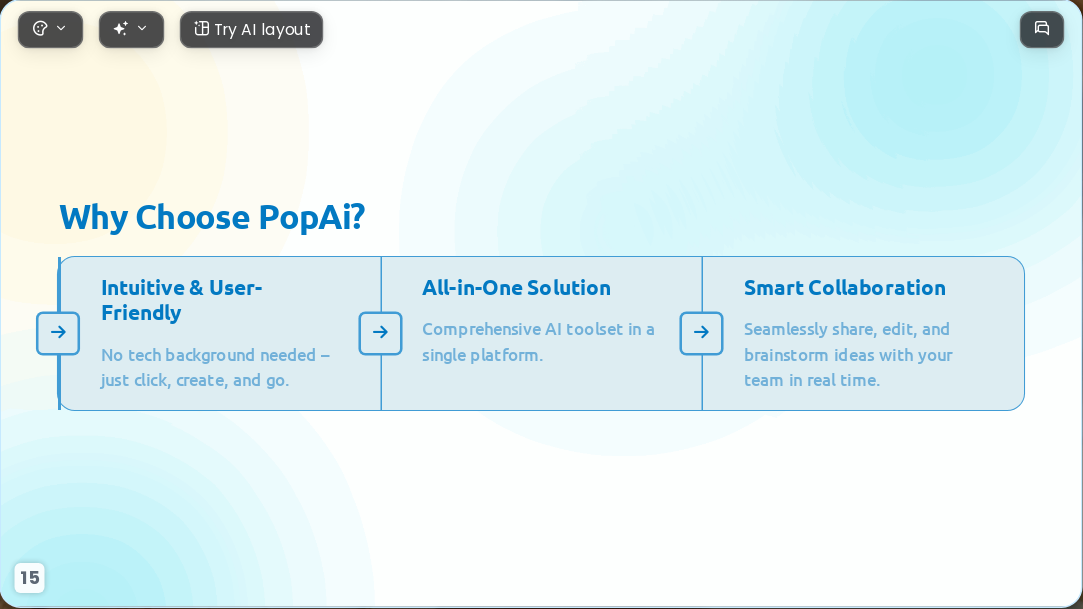 Try AI layout

Why Choose PopAi?

Intuitive & User-Friendly

No tech background needed – just click, create, and go.

All-in-One Solution

Comprehensive AI toolset in a single platform.

Smart Collaboration

Seamlessly share, edit, and brainstorm ideas with your team in real time.

15